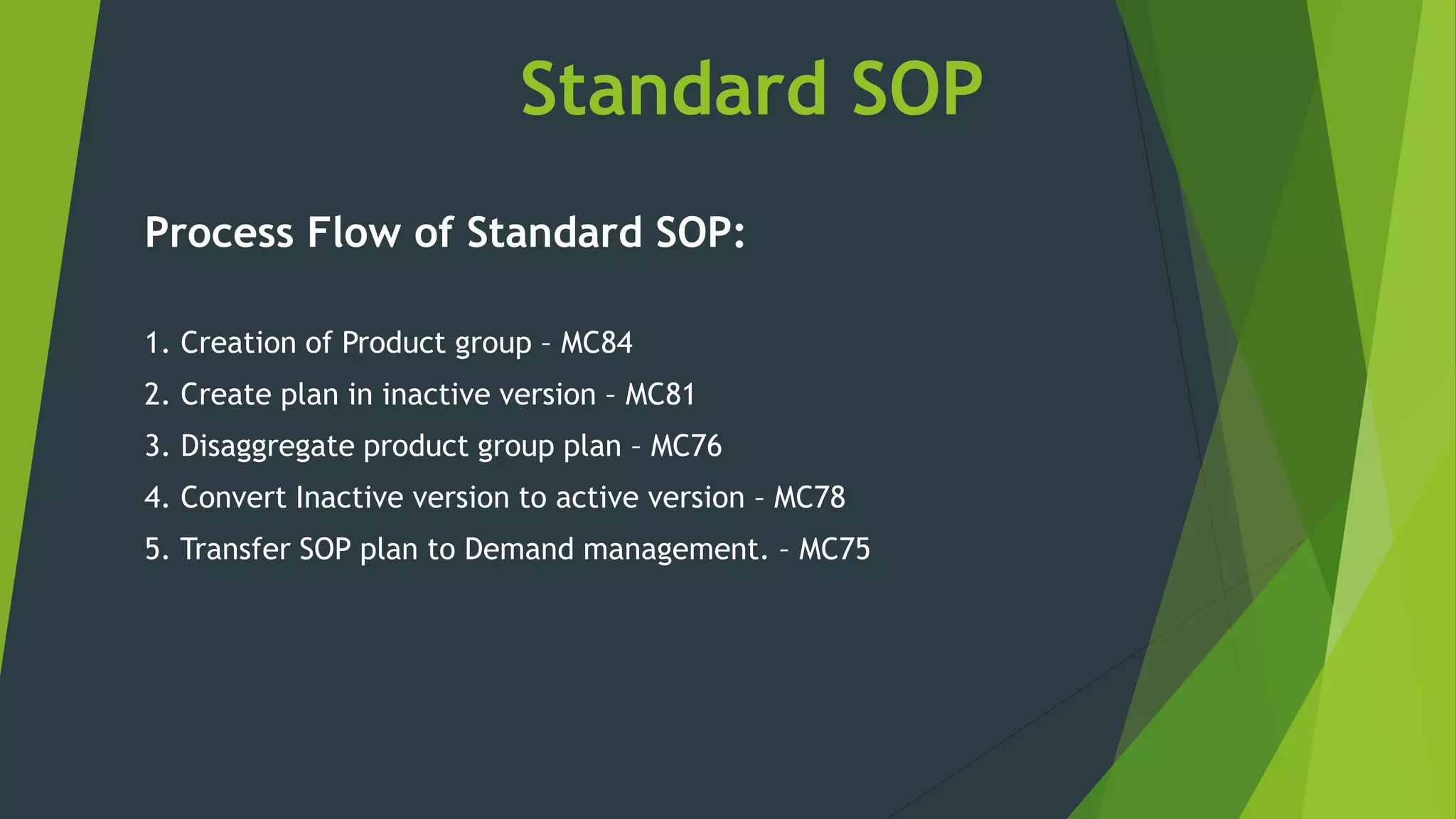 Standard SOP

Process Flow of Standard SOP:

1. Creation of Product group – MC84
2. Create plan in inactive version – MC81
3. Disaggregate product group plan – MC76
4. Convert Inactive version to active version – MC78
5. Transfer SOP plan to Demand management. – MC75